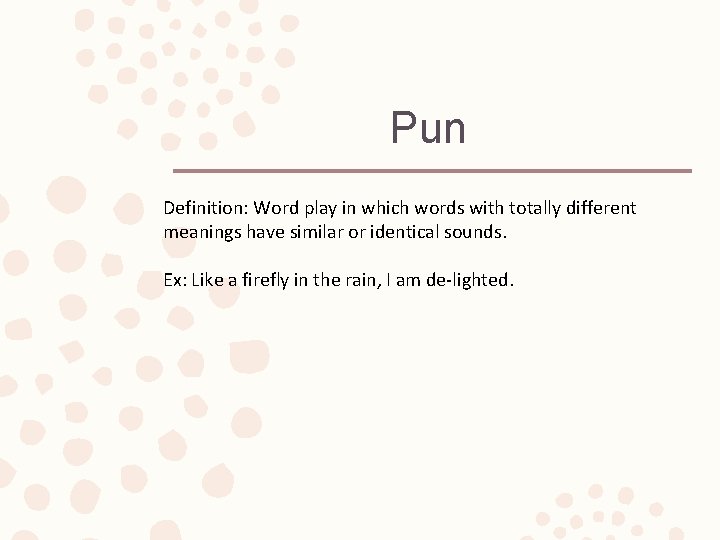 Pun

Definition: Word play in which words with totally different meanings have similar or identical sounds.

Ex: Like a firefly in the rain, I am de-lighted.